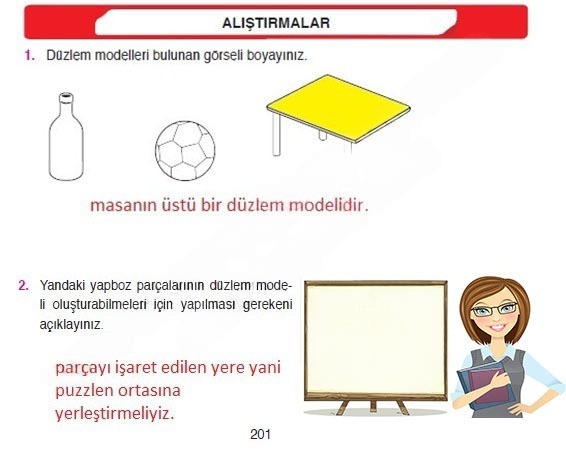 ALIŞTIRMALAR

1. Düzlem modelleri bulunan görseli boyayınız.

masanın üstü bir düzlem modelidir.

2. Yandaki yapboz parçalarının düzlem modeli oluşturabilmeleri için yapılması gerekeni açıklayınız.

parçayı işaret edilen yere yani puzzlen ortasına yerleştirmeliyiz.

201